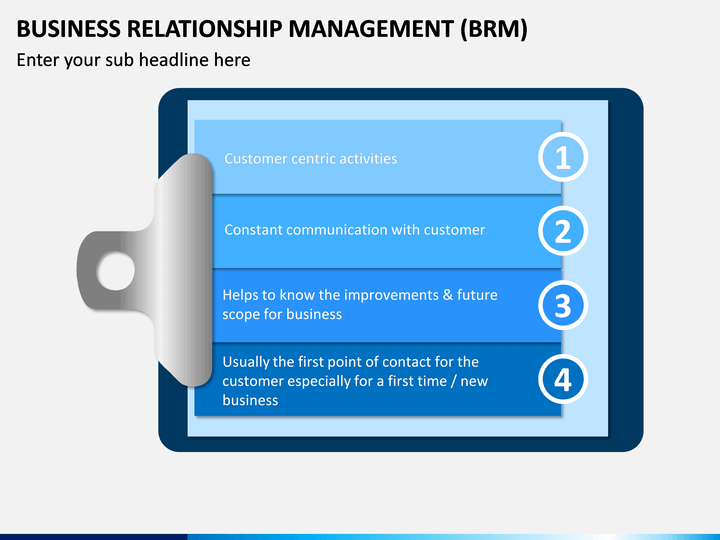 BUSINESS RELATIONSHIP MANAGEMENT (BRM)

Enter your sub headline here

Customer centric activities

1

Constant communication with customer

2

Helps to know the improvements & future scope for business

3

Usually the first point of contact for the customer especially for a first time / new business

4